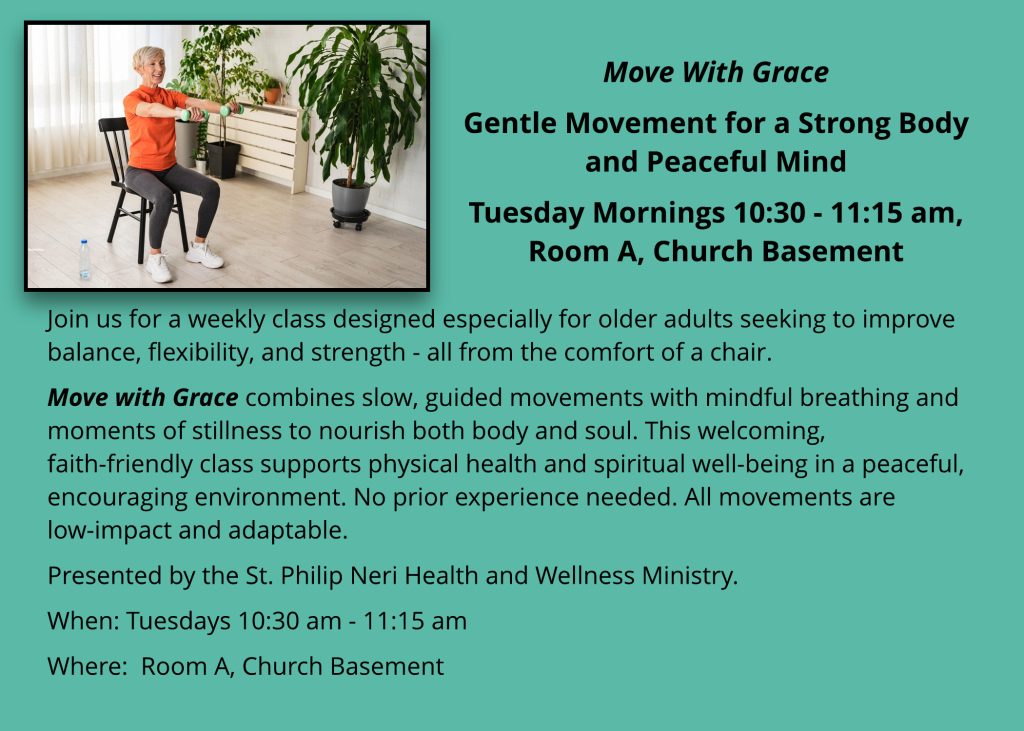 Move With Grace

Gentle Movement for a Strong Body and Peaceful Mind

Tuesday Mornings 10:30 - 11:15 am, Room A, Church Basement

Join us for a weekly class designed especially for older adults seeking to improve balance, flexibility, and strength - all from the comfort of a chair.

Move with Grace combines slow, guided movements with mindful breathing and moments of stillness to nourish both body and soul. This welcoming, faith-friendly class supports physical health and spiritual well-being in a peaceful, encouraging environment. No prior experience needed. All movements are low-impact and adaptable.

Presented by the St. Philip Neri Health and Wellness Ministry.

When: Tuesdays 10:30 am - 11:15 am

Where: Room A, Church Basement